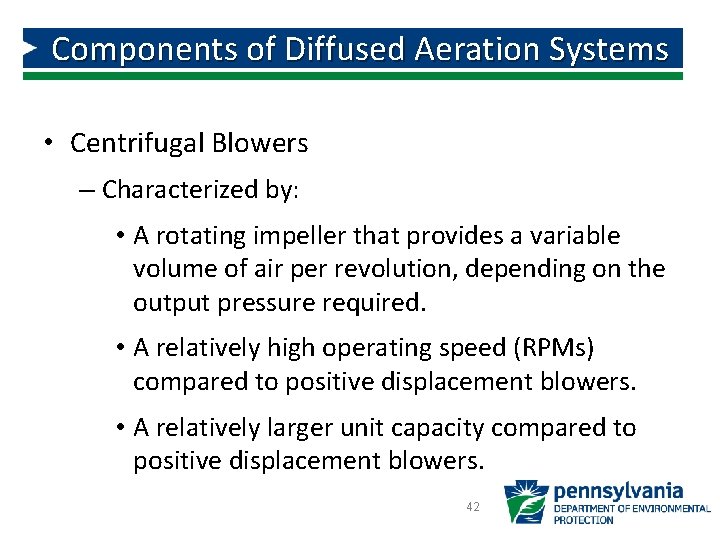 Components of Diffused Aeration Systems

• Centrifugal Blowers

– Characterized by:

• A rotating impeller that provides a variable volume of air per revolution, depending on the output pressure required.

• A relatively high operating speed (RPMs) compared to positive displacement blowers.

• A relatively larger unit capacity compared to positive displacement blowers.

42

pennsylvania
DEPARTMENT OF ENVIRONMENTAL PROTECTION